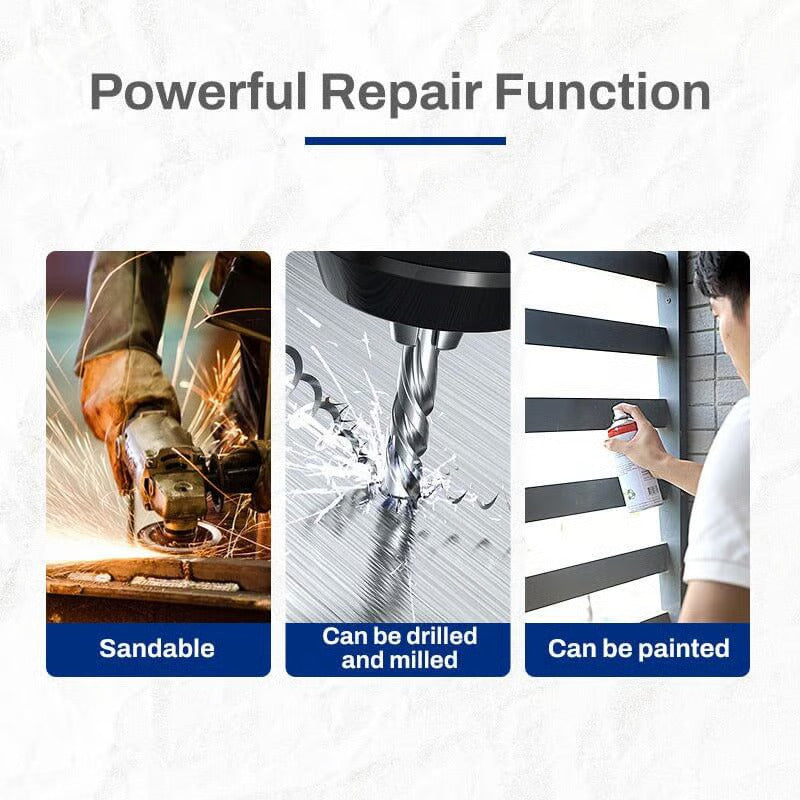 Powerful Repair Function

Sandable

Can be drilled and milled

Can be painted